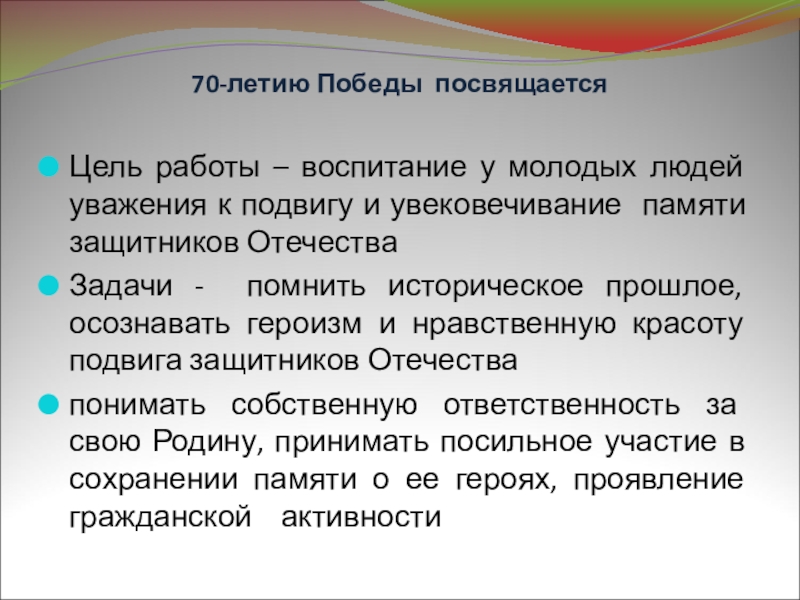 70-летию Победы посвящается

Цель работы – воспитание у молодых людей уважения к подвигу и увековечивание памяти защитников Отечества

Задачи - помнить историческое прошлое, осознавать героизм и нравственную красоту подвига защитников Отечества

понимать собственную ответственность за свою Родину, принимать посильное участие в сохранении памяти о ее героях, проявление гражданской активности